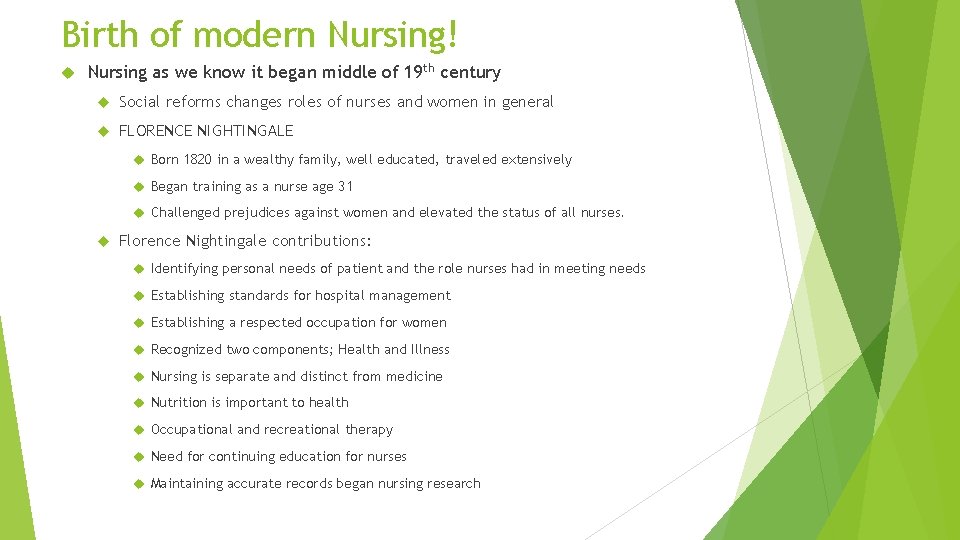 Birth of modern Nursing!

Nursing as we know it began middle of 19$^{th}$ century

Social reforms changes roles of nurses and women in general

FLORENCE NIGHTINGALE

Born 1820 in a wealthy family, well educated, traveled extensively

Began training as a nurse age 31

Challenged prejudices against women and elevated the status of all nurses.

Florence Nightingale contributions:

Identifying personal needs of patient and the role nurses had in meeting needs

Establishing standards for hospital management

Establishing a respected occupation for women

Recognized two components; Health and Illness

Nursing is separate and distinct from medicine

Nutrition is important to health

Occupational and recreational therapy

Need for continuing education for nurses

Maintaining accurate records began nursing research